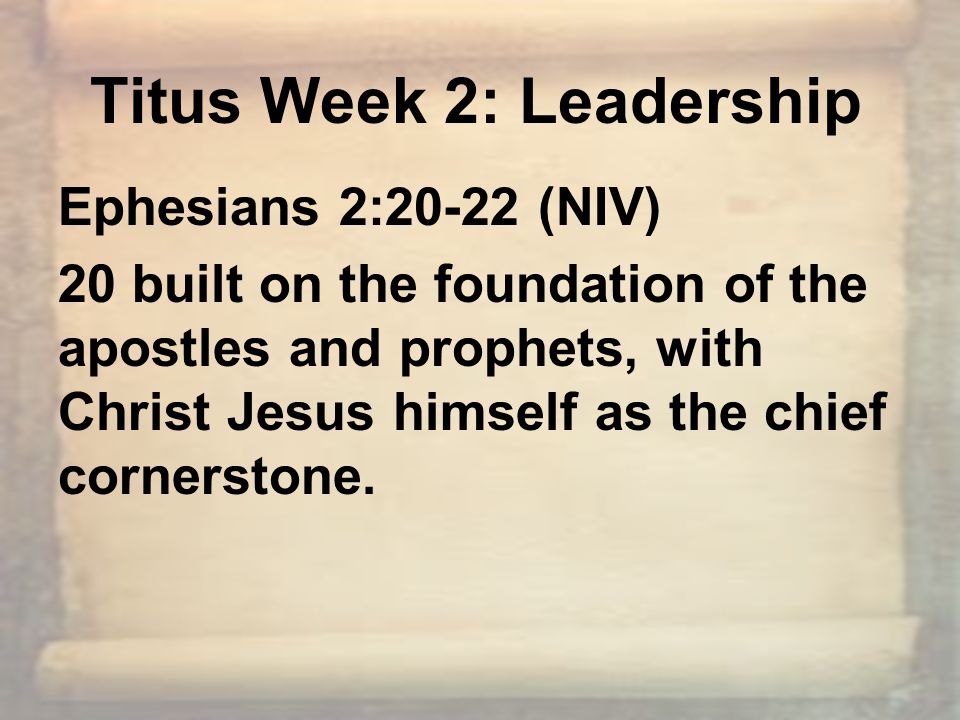 Titus Week 2: Leadership

Ephesians 2:20-22 (NIV)

20 built on the foundation of the apostles and prophets, with Christ Jesus himself as the chief cornerstone.